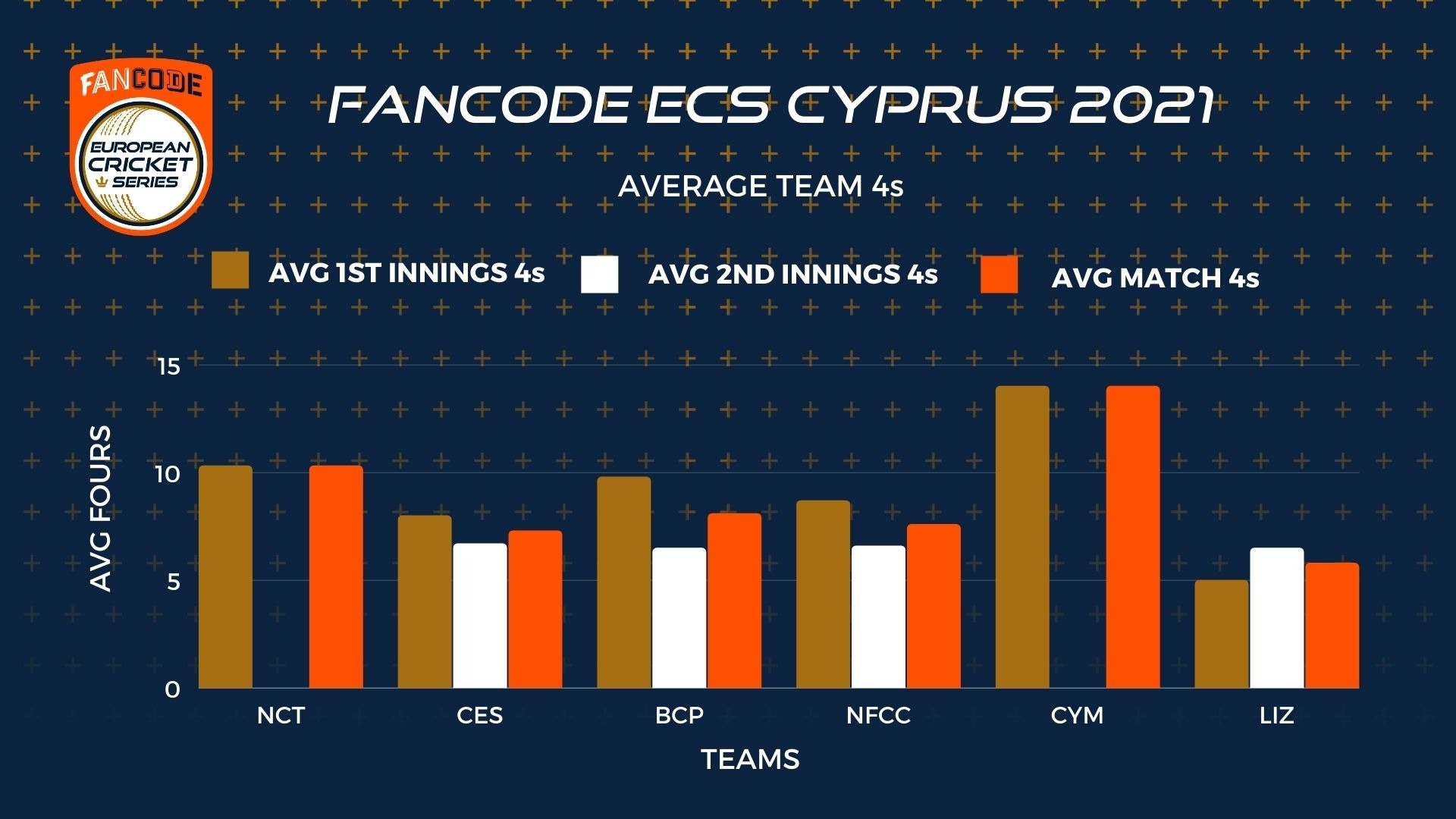 FANCODE
EUROPEAN CRICKET SERIES

FANCODE ECS CYPRUS 2021

AVERAGE TEAM 4s

AVG 1ST INNINGS 4s
AVG 2ND INNINGS 4s
AVG MATCH 4s

AVG FOURS

15
10
5
0

NCT
CES
BCP
NFCC
CYM
LIZ

TEAMS